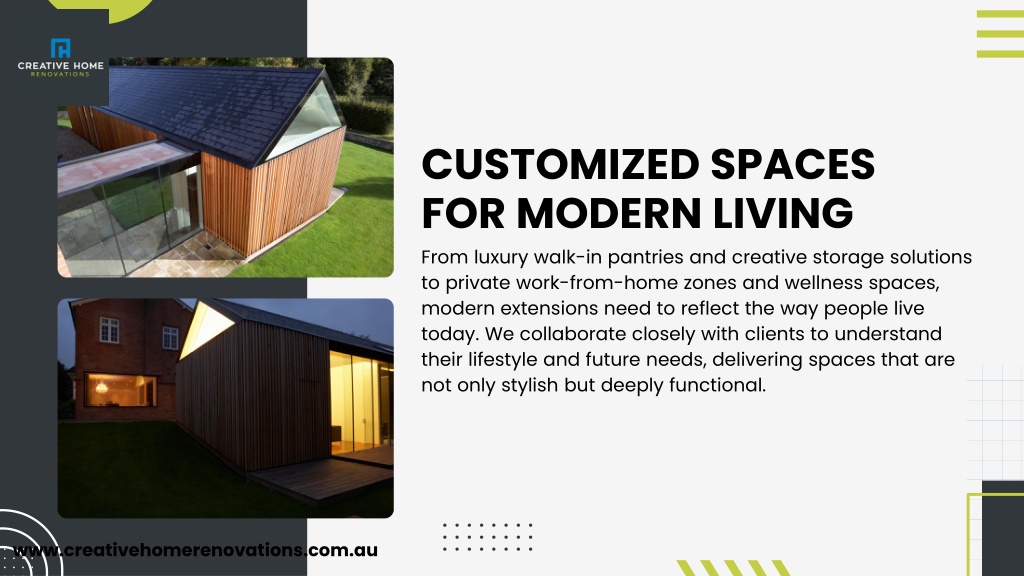 CREATIVE HOME
RENOVATIONS

CUSTOMIZED SPACES FOR MODERN LIVING

From luxury walk-in pantries and creative storage solutions to private work-from-home zones and wellness spaces, modern extensions need to reflect the way people live today. We collaborate closely with clients to understand their lifestyle and future needs, delivering spaces that are not only stylish but deeply functional.

www.creativehomerenovations.com.au